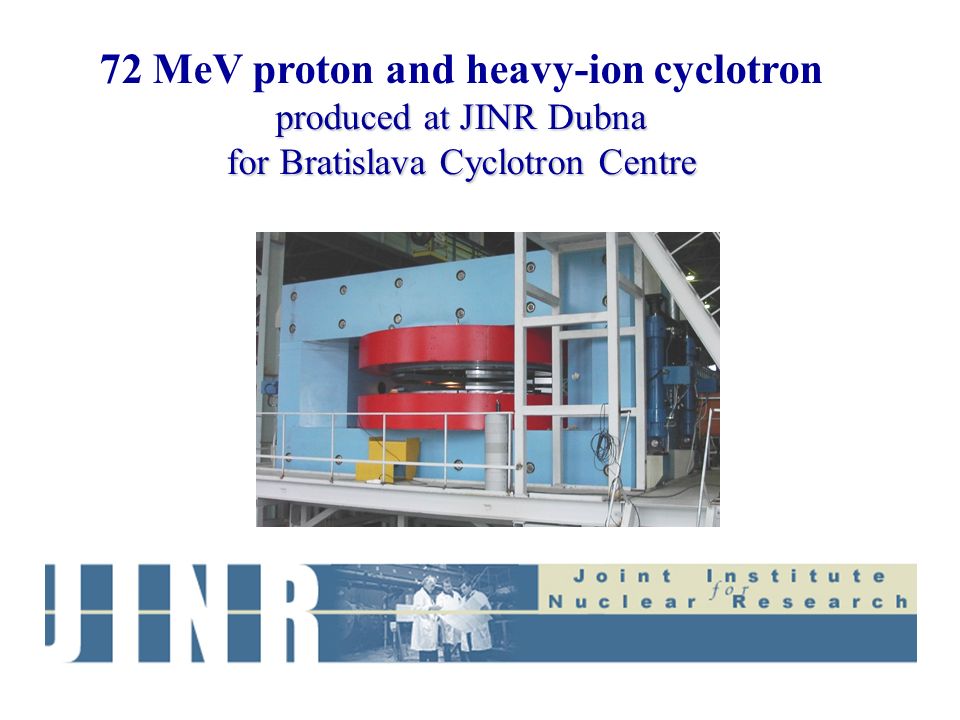 72 MeV proton and heavy-ion cyclotron
produced at JINR Dubna
for Bratislava Cyclotron Centre

JINR

Joint Institute for Nuclear Research